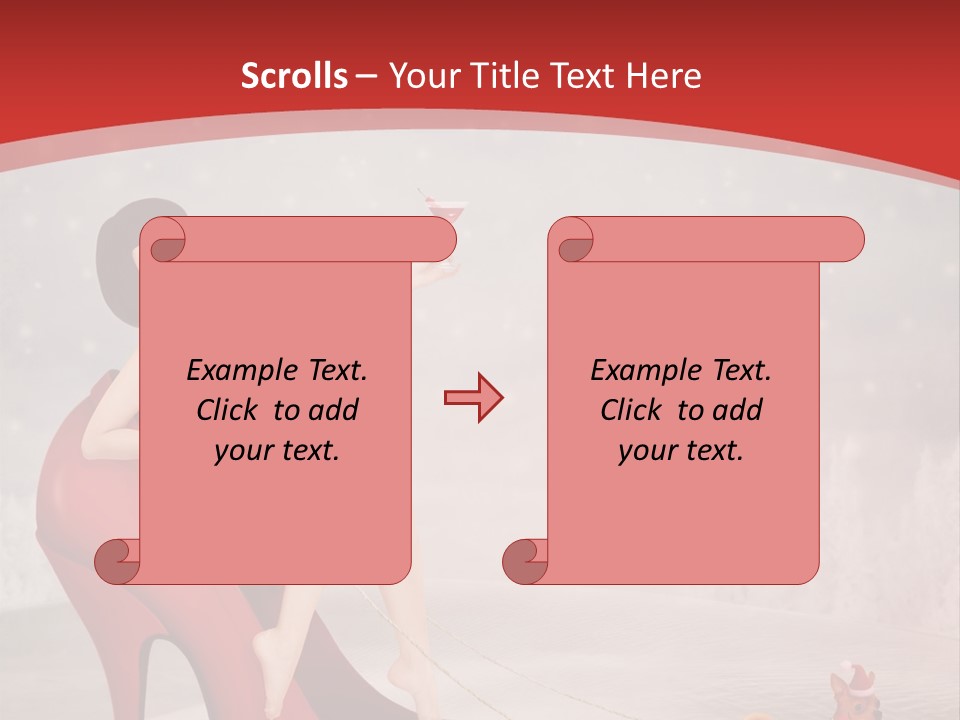 Scrolls – Your Title Text Here

Example Text. Click to add your text.

Example Text. Click to add your text.